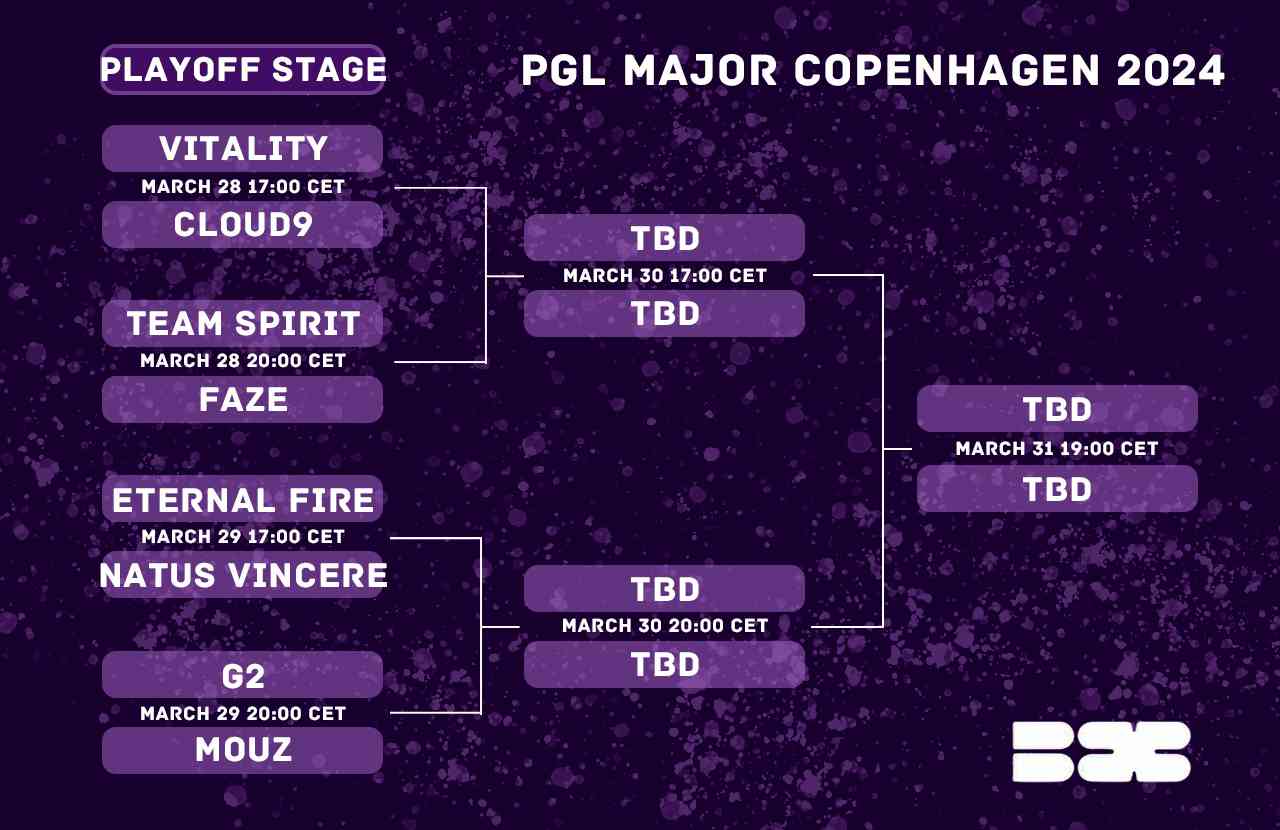 PLAYOFF STAGE

PGL MAJOR COPENHAGEN 2024

VITALITY
MARCH 28 17:00 CET
CLOUD9

TEAM SPIRIT
MARCH 28 20:00 CET
FAZE

ETERNAL FIRE
MARCH 29 17:00 CET
NATUS VINCERE

G2
MARCH 29 20:00 CET
MOUZ

TBD
MARCH 30 17:00 CET
TBD

TBD
MARCH 30 20:00 CET
TBD

TBD
MARCH 31 19:00 CET
TBD